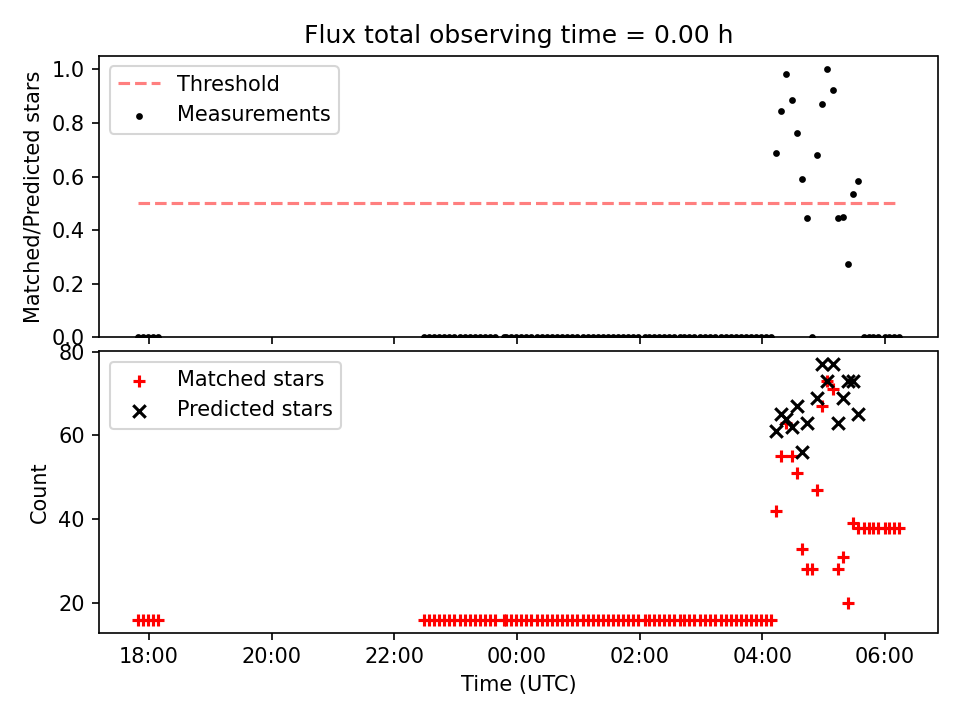 Flux total observing time = 0.00 h

Matched/Predicted stars

1.0
0.8
0.6
0.4
0.2
0.0

Threshold
Measurements

Count

80
60
40
20

Matched stars
Predicted stars

18:00
20:00
22:00
00:00
02:00
04:00
06:00

Time (UTC)